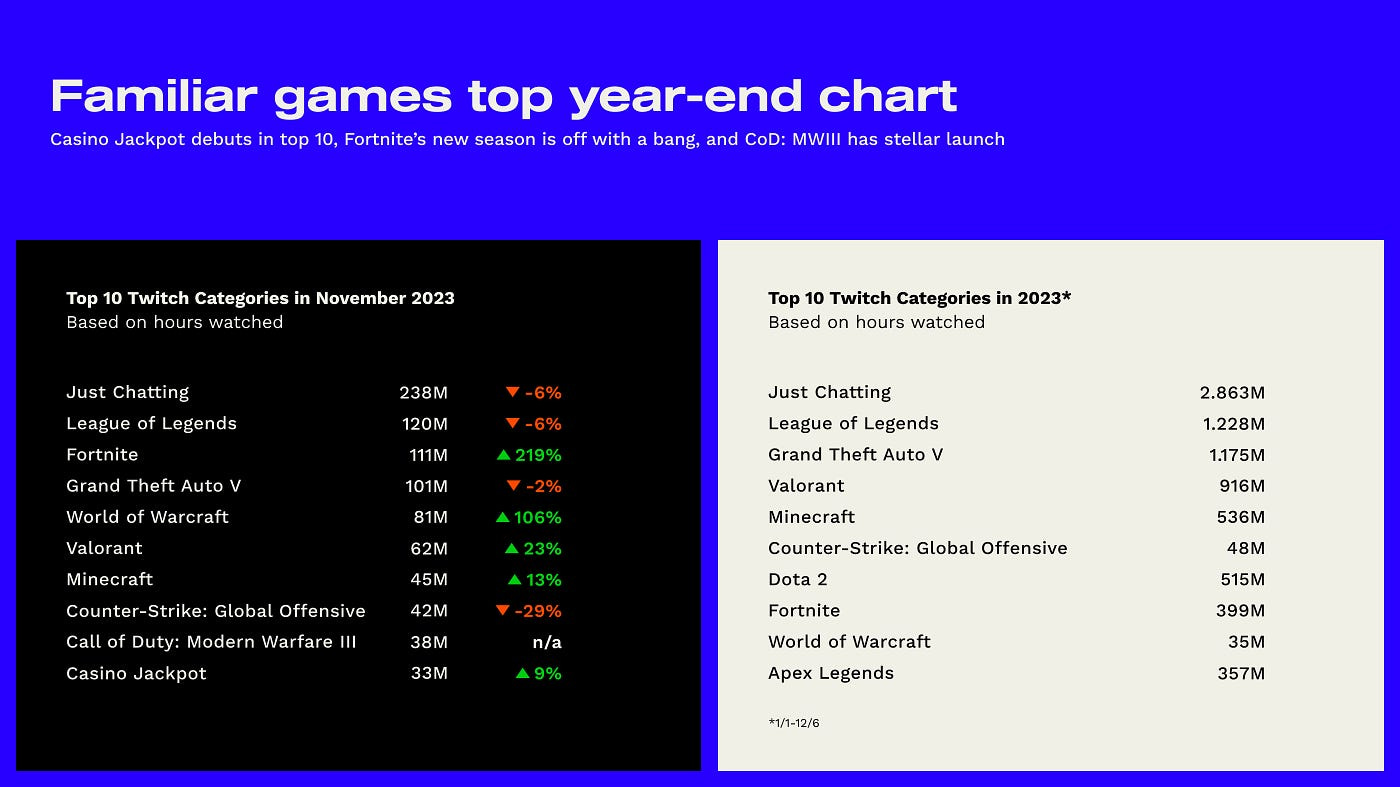 Familiar games top year-end chart
Casino Jackpot debuts in top 10, Fortnite's new season is off with a bang, and CoD: MWIII has stellar launch

Top 10 Twitch Categories in November 2023
Based on hours watched

| | | |
|---|---|---|
| Just Chatting | 238M | ▼ -6% |
| League of Legends | 120M | ▼ -6% |
| Fortnite | 111M | ▲ 219% |
| Grand Theft Auto V | 101M | ▼ -2% |
| World of Warcraft | 81M | ▲ 106% |
| Valorant | 62M | ▲ 23% |
| Minecraft | 45M | ▲ 13% |
| Counter-Strike: Global Offensive | 42M | ▼ -29% |
| Call of Duty: Modern Warfare III | 38M | n/a |
| Casino Jackpot | 33M | ▲ 9% |

Top 10 Twitch Categories in 2023*
Based on hours watched

| | |
|---|---|
| Just Chatting | 2.863M |
| League of Legends | 1.228M |
| Grand Theft Auto V | 1.175M |
| Valorant | 916M |
| Minecraft | 536M |
| Counter-Strike: Global Offensive | 48M |
| Dota 2 | 515M |
| Fortnite | 399M |
| World of Warcraft | 35M |
| Apex Legends | 357M |

*1/1-12/6